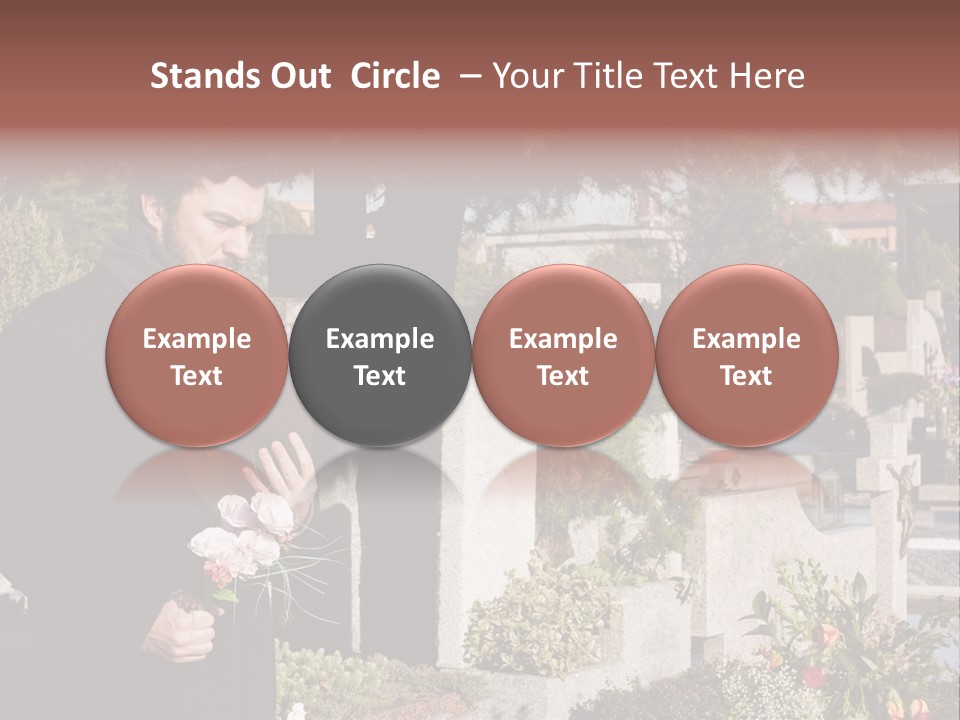 Stands Out Circle – Your Title Text Here

Example Text

Example Text

Example Text

Example Text